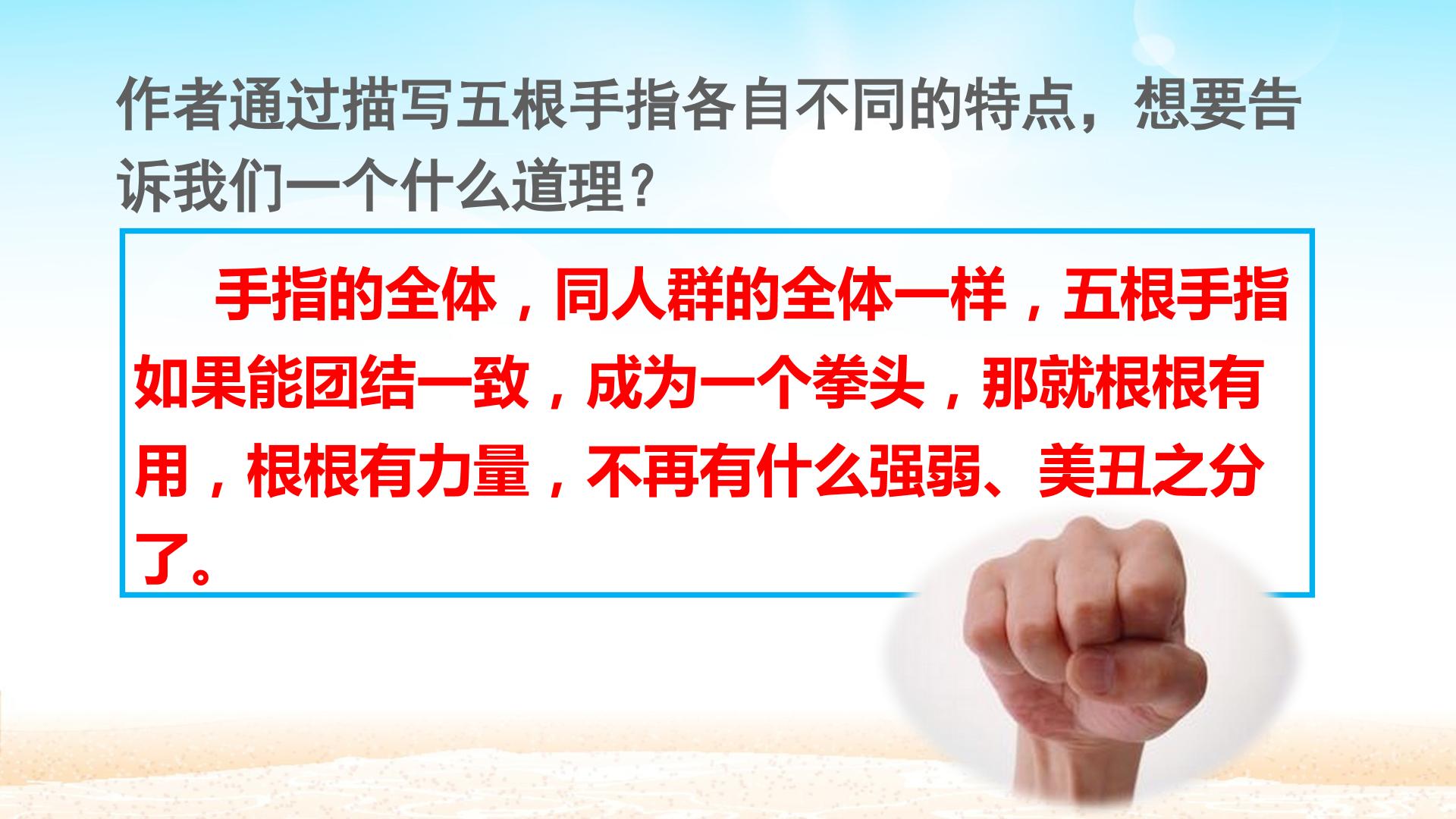 作者通过描写五根手指各自不同的特点，想要告诉我们一个什么道理？

手指的全体，同人群的全体一样，五根手指如果能团结一致，成为一个拳头，那就根根有用，根根有力量，不再有什么强弱、美丑之分了。